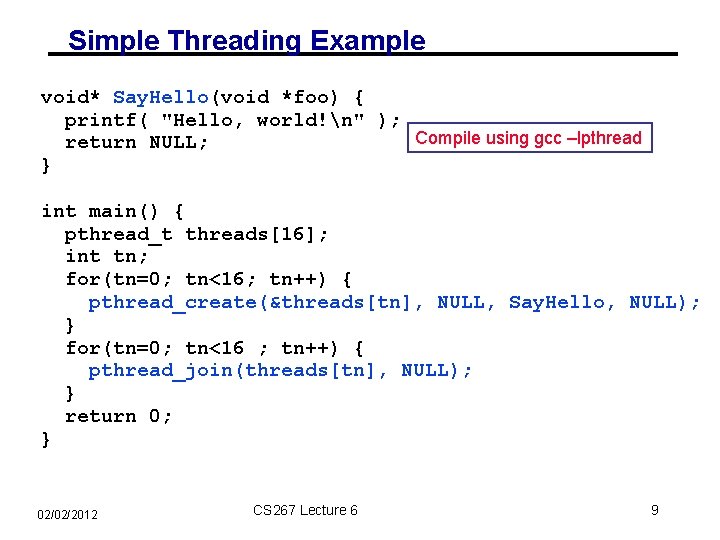 Simple Threading Example

void* SayHello(void *foo) {
  printf( "Hello, world!\n" );
  return NULL;
}

Compile using gcc –lpthread

int main() {
  pthread_t threads[16];
  int tn;
  for(tn=0; tn<16; tn++) {
    pthread_create(&threads[tn], NULL, SayHello, NULL);
  }
  for(tn=0; tn<16 ; tn++) {
    pthread_join(threads[tn], NULL);
  }
  return 0;
}

02/02/2012

CS267 Lecture 6

9